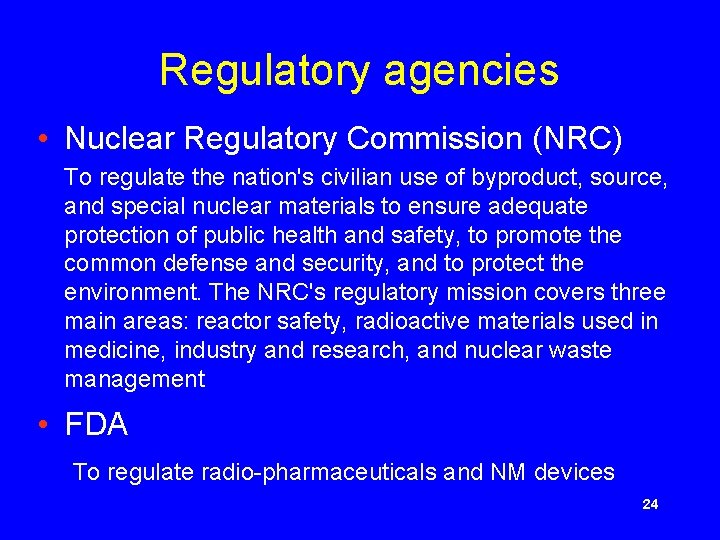 Regulatory agencies

• Nuclear Regulatory Commission (NRC)

To regulate the nation's civilian use of byproduct, source, and special nuclear materials to ensure adequate protection of public health and safety, to promote the common defense and security, and to protect the environment. The NRC's regulatory mission covers three main areas: reactor safety, radioactive materials used in medicine, industry and research, and nuclear waste management

• FDA

To regulate radio-pharmaceuticals and NM devices

24